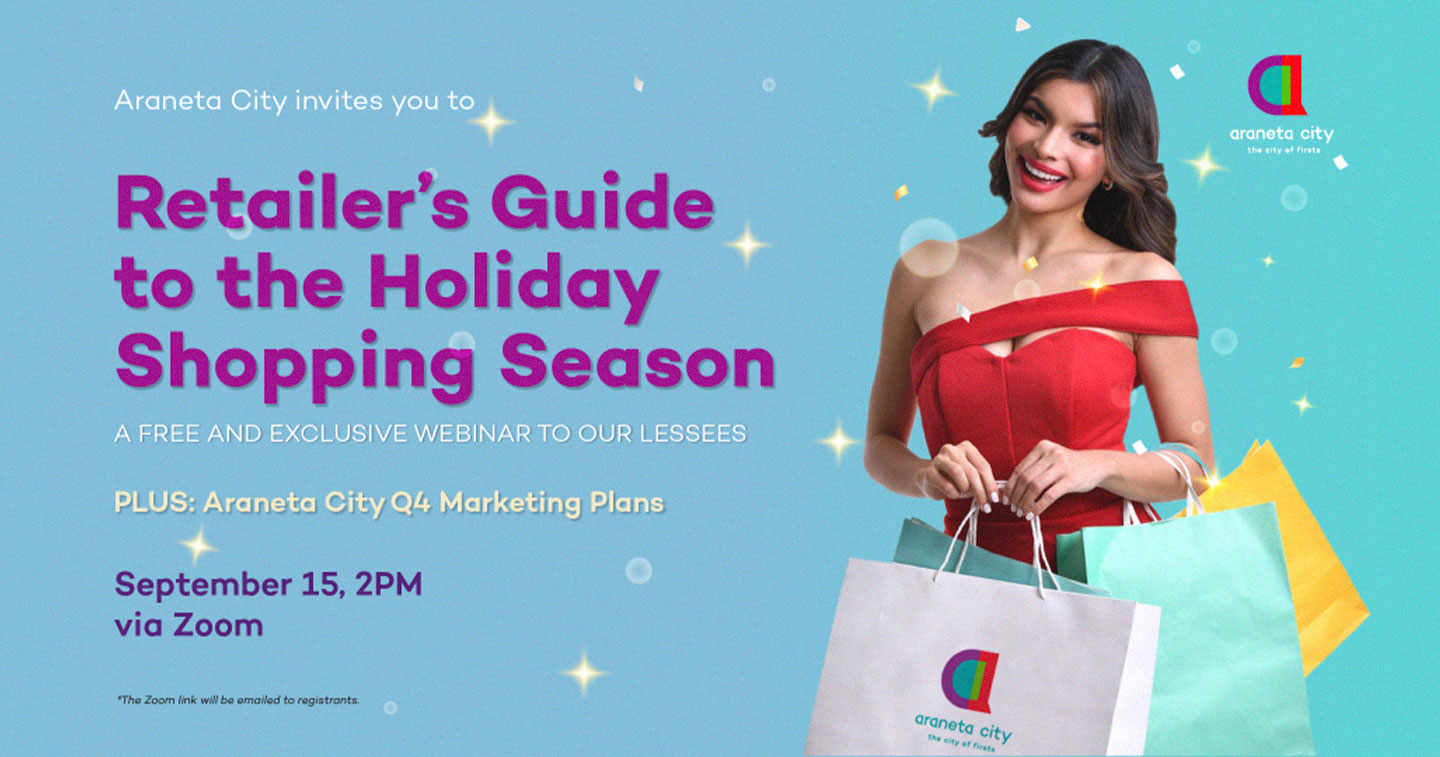 Araneta City invites you to

Retailer's Guide to the Holiday Shopping Season

A FREE AND EXCLUSIVE WEBINAR TO OUR LESSEES

PLUS: Araneta City Q4 Marketing Plans

September 15, 2PM
via Zoom

*The Zoom link will be emailed to registrants.

araneta city
the city of firsts

araneta city
the city of firsts